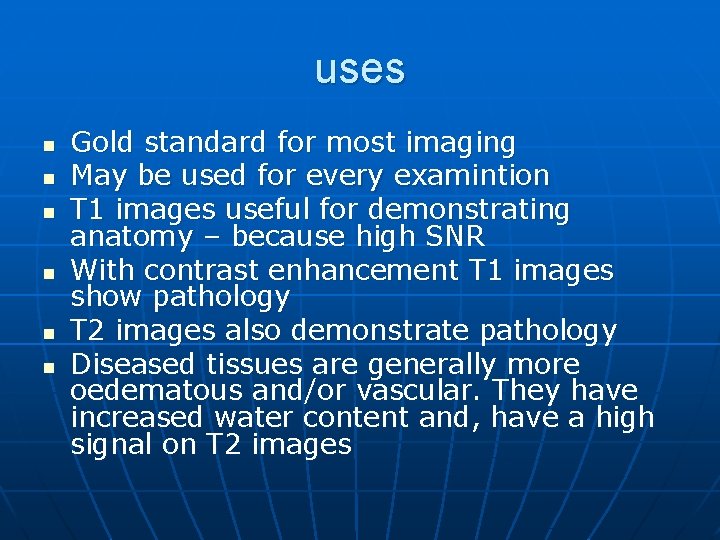 uses

- Gold standard for most imaging
- May be used for every examintion
- T1 images useful for demonstrating anatomy – because high SNR
- With contrast enhancement T1 images show pathology
- T2 images also demonstrate pathology
- Diseased tissues are generally more oedematous and/or vascular. They have increased water content and, have a high signal on T2 images